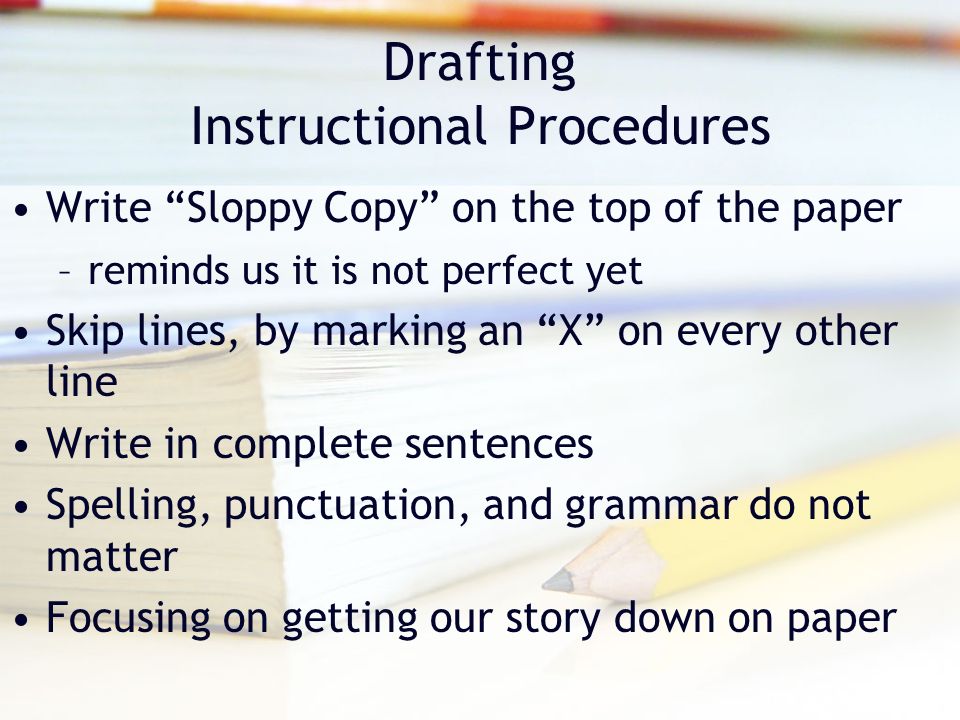 Drafting
Instructional Procedures

• Write “Sloppy Copy” on the top of the paper
– reminds us it is not perfect yet
• Skip lines, by marking an “X” on every other line
• Write in complete sentences
• Spelling, punctuation, and grammar do not matter
• Focusing on getting our story down on paper